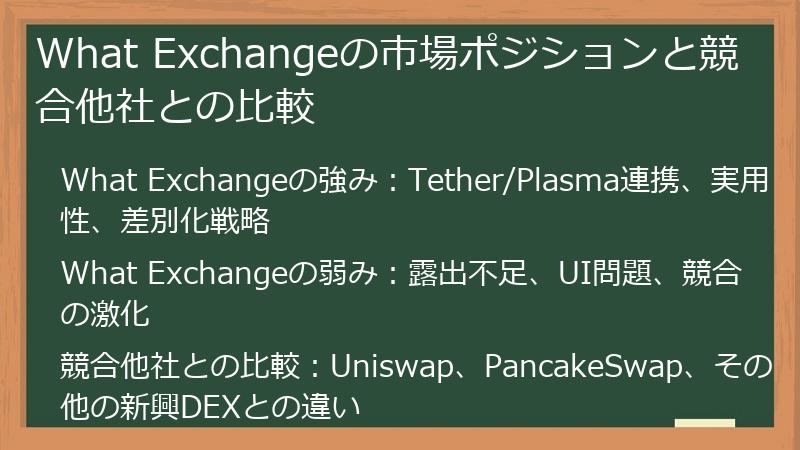 What Exchangeの市場ポジションと競合他社との比較

What Exchangeの強み：Tether/Plasma連携、実用性、差別化戦略

What Exchangeの弱み：露出不足、UI問題、競合の激化

競合他社との比較：Uniswap、PancakeSwap、その他の新興DEXとの違い